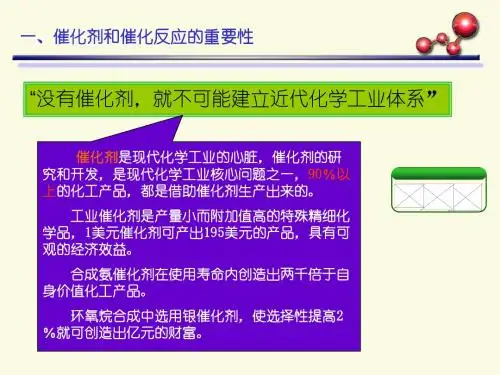 一、催化剂和催化反应的重要性

“没有催化剂，就不可能建立近代化学工业体系”

催化剂是现代化学工业的心脏，催化剂的研究和开发，是现代化学工业核心问题之一，90%以上的化工产品，都是借助催化剂生产出来的。

工业催化剂是产量小而附加值高的特殊精细化学品，1美元催化剂可产出195美元的产品，具有可观的经济效益。

合成氨催化剂在使用寿命内创造出两千倍于自身价值化工产品。

环氧烷合成中选用银催化剂，使选择性提高2%就可创造出亿元的财富。